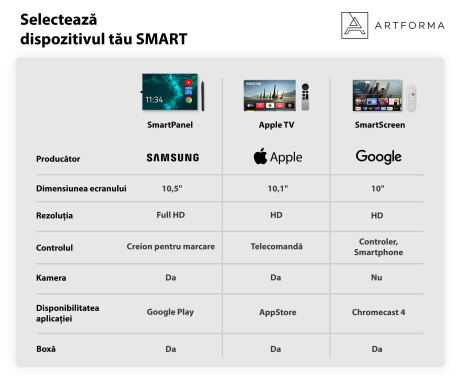 Selectează dispozitivul tău SMART

ARTFORMA

11:34

| | SmartPanel | Apple TV | SmartScreen |
|---|---|---|---|
| Producător | SAMSUNG | Apple | Google |
| Dimensiunea ecranului | 10,5" | 10,1" | 10" |
| Rezoluția | Full HD | HD | HD |
| Controlul | Creion pentru marcare | Telecomandă | Controler, Smartphone |
| Kamera | Da | Da | Nu |
| Disponibilitatea aplicației | Google Play | AppStore | Chromecast 4 |
| Boxă | Da | Da | Da |